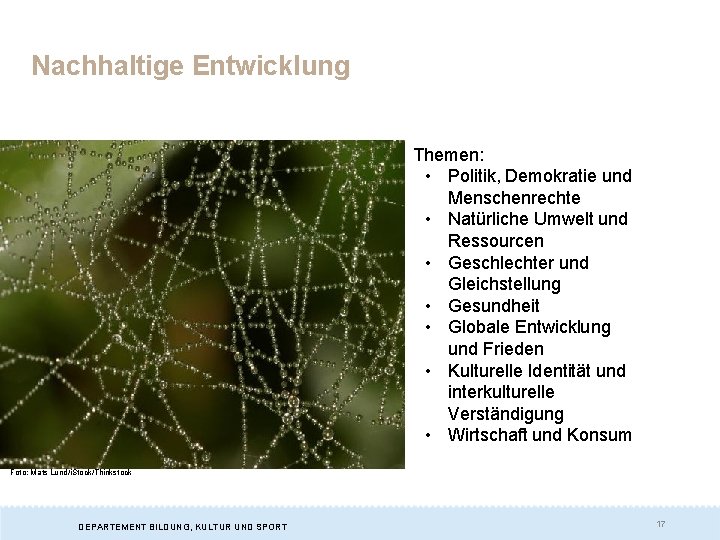 Nachhaltige Entwicklung

Themen:
• Politik, Demokratie und Menschenrechte
• Natürliche Umwelt und Ressourcen
• Geschlechter und Gleichstellung
• Gesundheit
• Globale Entwicklung und Frieden
• Kulturelle Identität und interkulturelle Verständigung
• Wirtschaft und Konsum

Foto: Mats Lund/iStock/Thinkstock

DEPARTEMENT BILDUNG, KULTUR UND SPORT

17